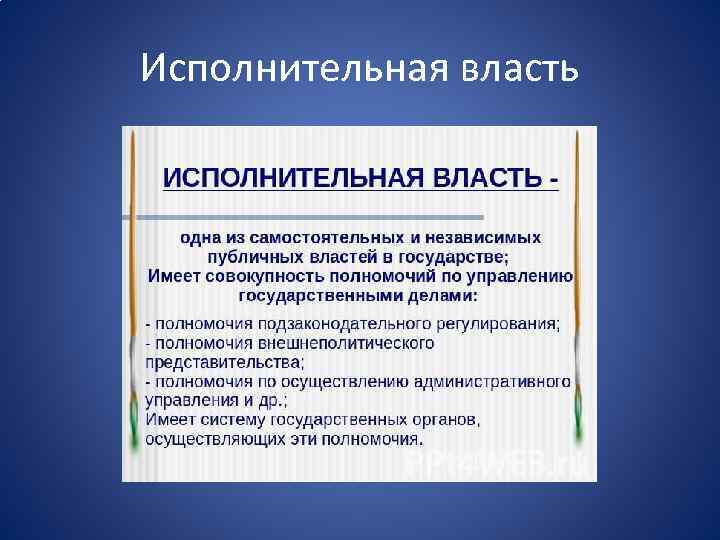 Исполнительная власть

ИСПОЛНИТЕЛЬНАЯ ВЛАСТЬ -

одна из самостоятельных и независимых публичных властей в государстве;
Имеет совокупность полномочий по управлению государственными делами:

- полномочия подзаконодательного регулирования;
- полномочия внешнеполитического представительства;
- полномочия по осуществлению административного управления и др.;
Имеет систему государственных органов, осуществляющих эти полномочия.

PPt4WEB.ru